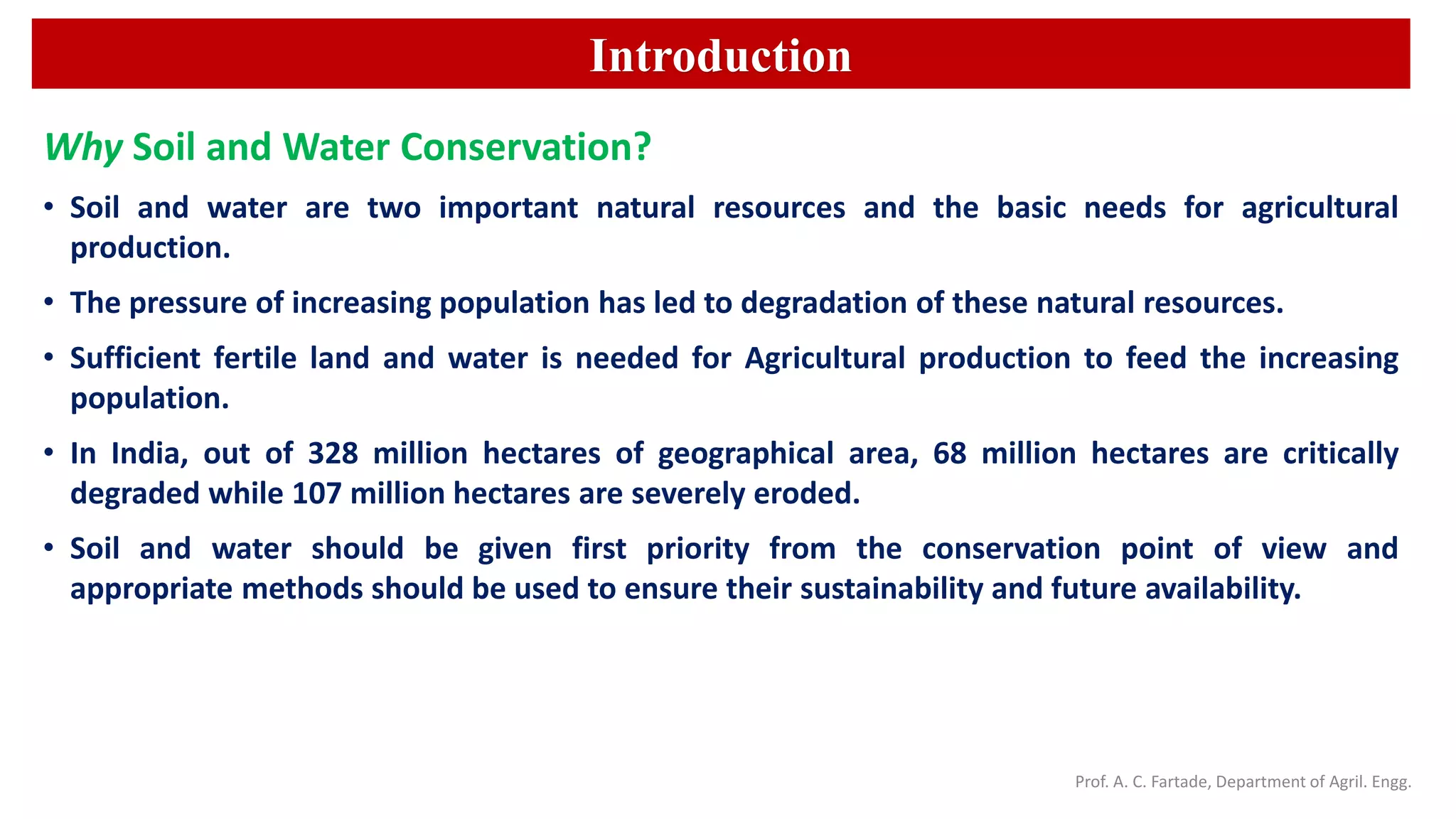 Introduction

Why Soil and Water Conservation?

• Soil and water are two important natural resources and the basic needs for agricultural production.

• The pressure of increasing population has led to degradation of these natural resources.

• Sufficient fertile land and water is needed for Agricultural production to feed the increasing population.

• In India, out of 328 million hectares of geographical area, 68 million hectares are critically degraded while 107 million hectares are severely eroded.

• Soil and water should be given first priority from the conservation point of view and appropriate methods should be used to ensure their sustainability and future availability.

Prof. A. C. Fartade, Department of Agril. Engg.